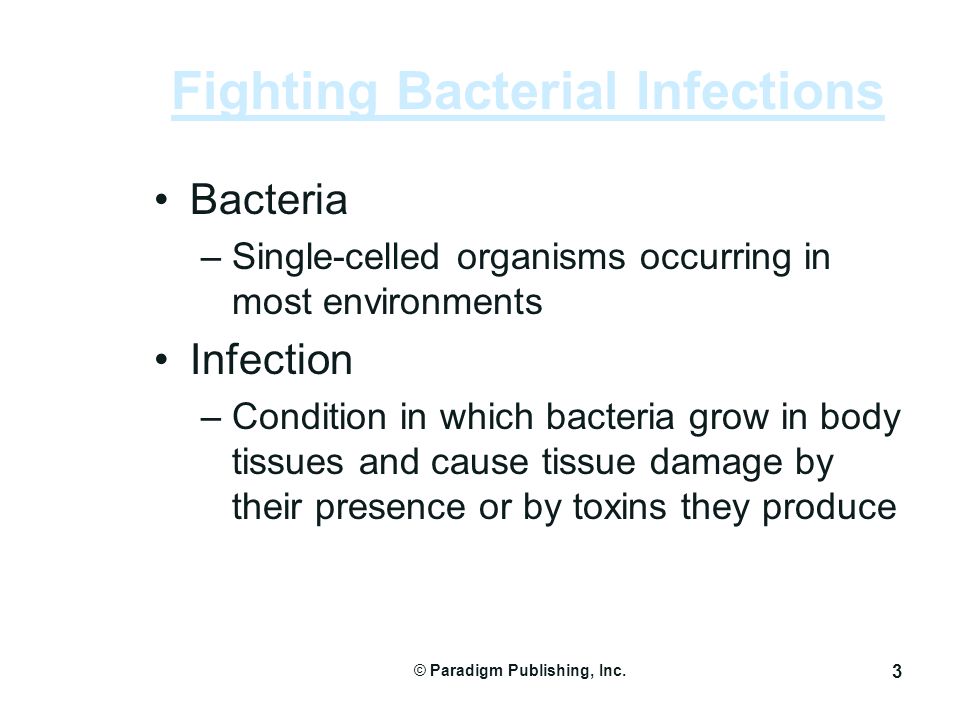 Fighting Bacterial Infections

• Bacteria
– Single-celled organisms occurring in most environments
• Infection
– Condition in which bacteria grow in body tissues and cause tissue damage by their presence or by toxins they produce

© Paradigm Publishing, Inc.

3